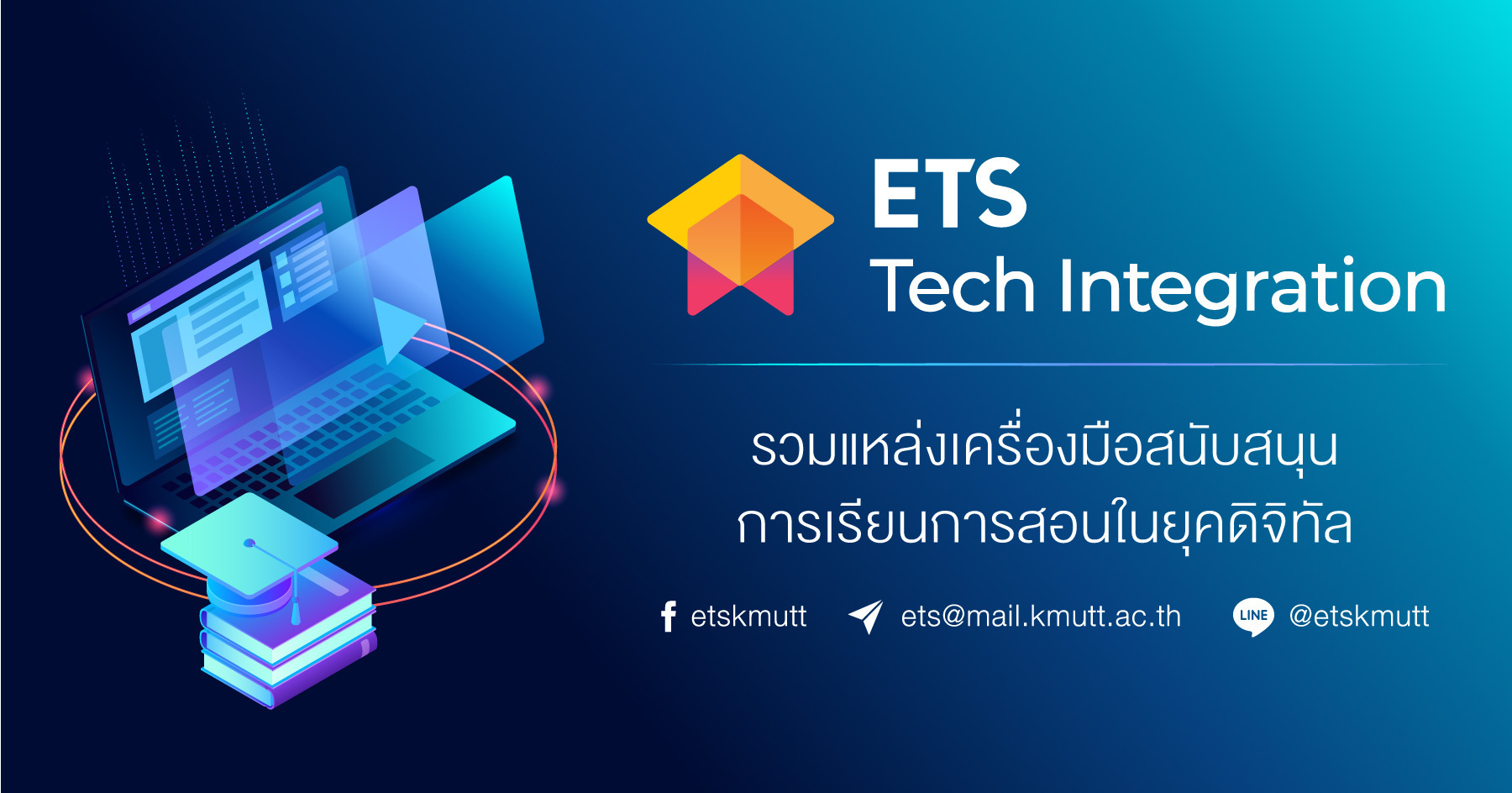 ETS
Tech Integration

รวมแหล่งเครื่องมือสนับสนุน
การเรียนการสอนในยุคดิจิทัล

etskmutt ets@mail.kmutt.ac.th LINE @etskmutt